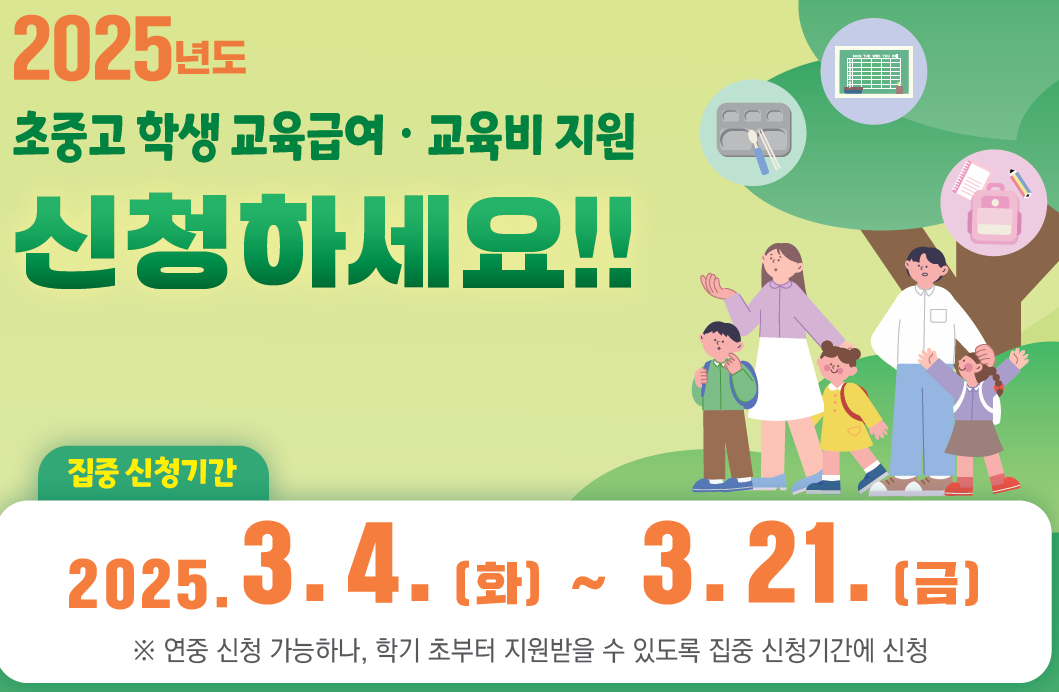 2025년도

초중고 학생 교육급여 · 교육비 지원

신청하세요!!

집중 신청기간

2025. 3. 4. (화) ~ 3. 21. (금)

※ 연중 신청 가능하나, 학기 초부터 지원받을 수 있도록 집중 신청기간에 신청